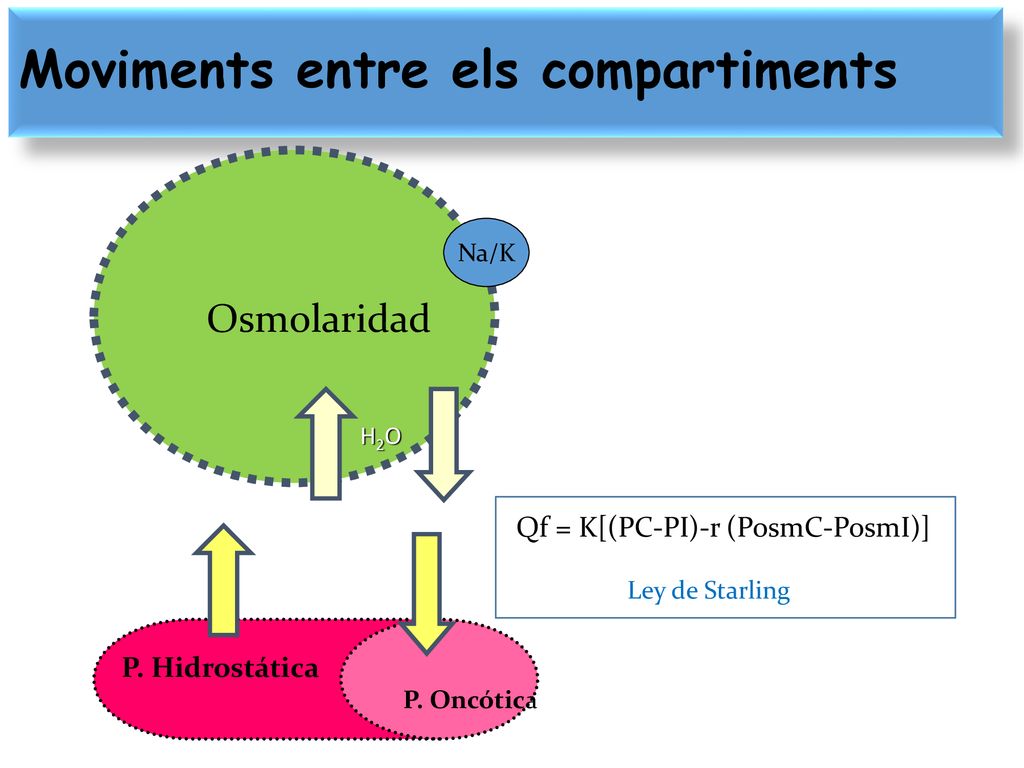 Moviments entre els compartiments

Na/K

Osmolaridad

$H_2O$

Qf = K[(PC-PI)-r (PosmC-PosmI)]

Ley de Starling

P. Hidrostática

P. Oncótica